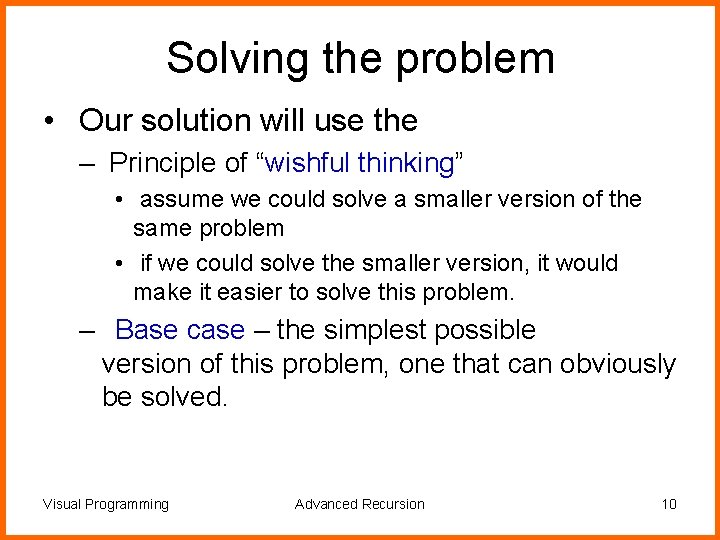 Solving the problem

• Our solution will use the

– Principle of “wishful thinking”

• assume we could solve a smaller version of the same problem

• if we could solve the smaller version, it would make it easier to solve this problem.

– Base case – the simplest possible version of this problem, one that can obviously be solved.

Visual Programming Advanced Recursion 10